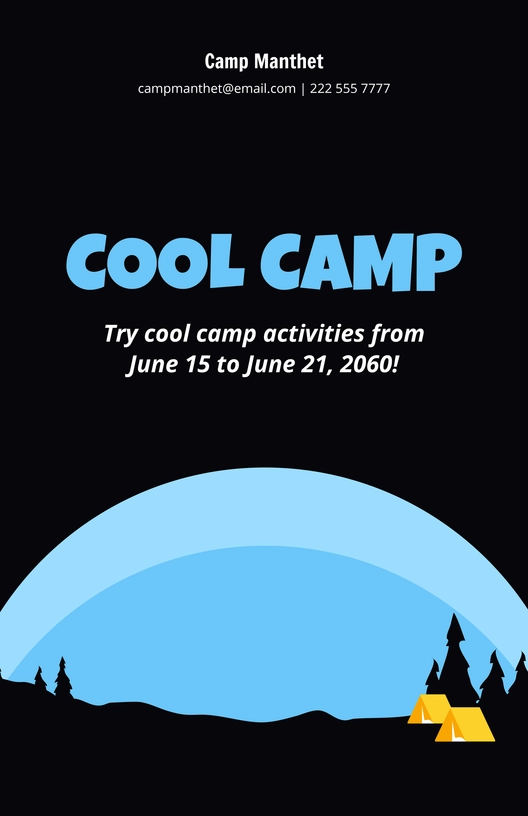 Camp Manthet

campmanthet@email.com | 222 555 7777

COOL CAMP

Try cool camp activities from June 15 to June 21, 2060!